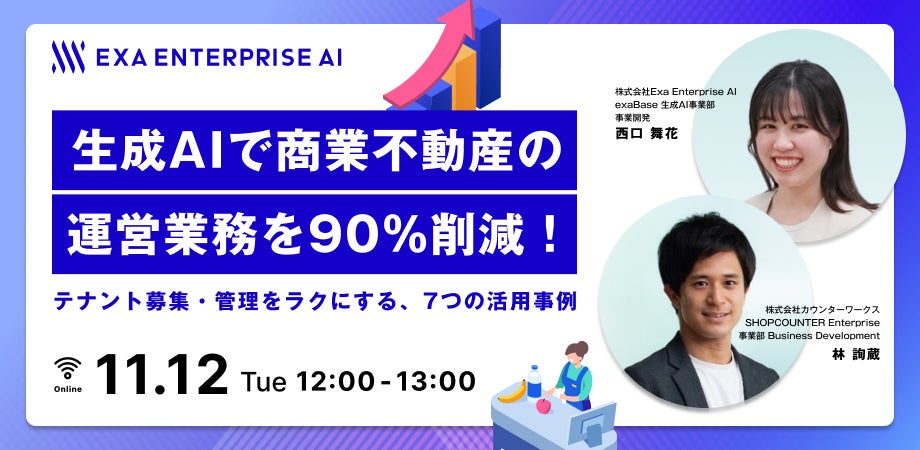 EXA ENTERPRISE AI

生成AIで商業不動産の
運営業務を90%削減！

テナント募集・管理をラクにする、7つの活用事例

Online
11.12 Tue 12:00-13:00

株式会社Exa Enterprise AI
exaBase 生成AI事業部
事業開発
西口 舞花

株式会社カウンターワークス
SHOPCOUNTER Enterprise
事業部 Business Development
林 詢蔵